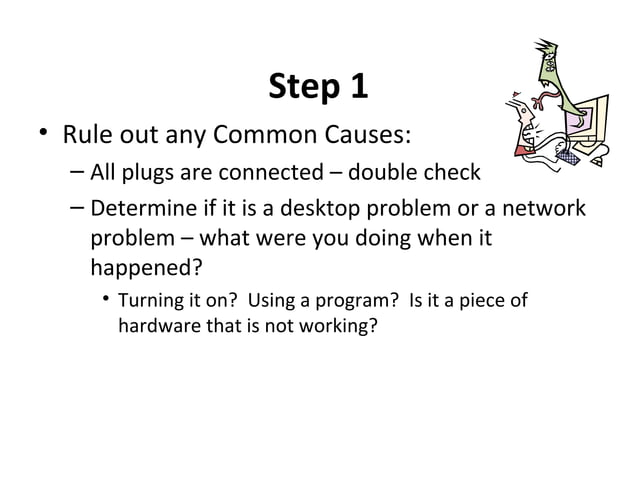 Step 1

• Rule out any Common Causes:
– All plugs are connected – double check
– Determine if it is a desktop problem or a network problem – what were you doing when it happened?
• Turning it on? Using a program? Is it a piece of hardware that is not working?